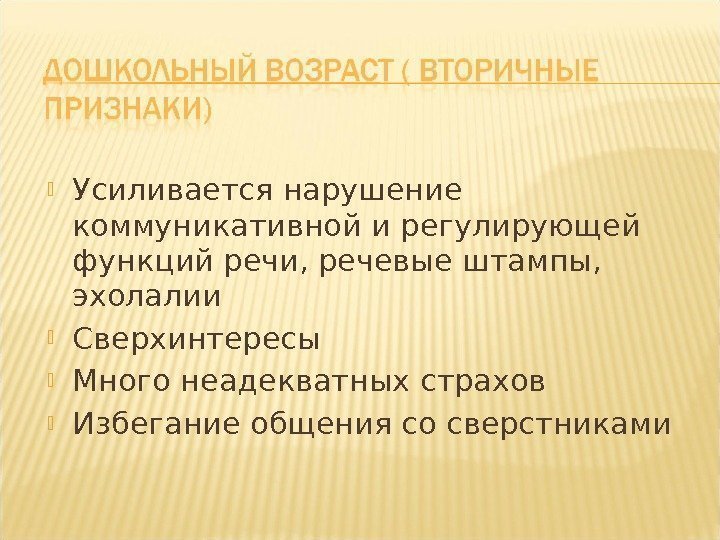 ДОШКОЛЬНЫЙ ВОЗРАСТ ( ВТОРИЧНЫЕ ПРИЗНАКИ)

Усиливается нарушение коммуникативной и регулирующей функций речи, речевые штампы, эхолалии

Сверхинтересы

Много неадекватных страхов

Избегание общения со сверстниками